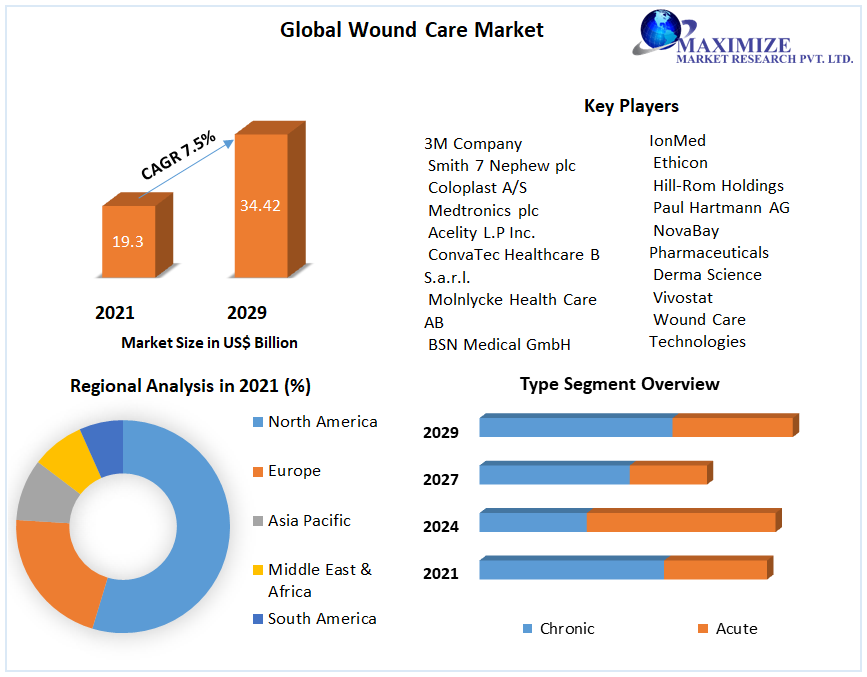 Global Wound Care Market

MAXIMIZE
MARKET RESEARCH PVT. LTD.

CAGR 7.5%

19.3

34.42

2021

2029

Market Size in US$ Billion

Key Players

3M Company
Smith 7 Nephew plc
Coloplast A/S
Medtronics plc
Acelity L.P Inc.
ConvaTec Healthcare B S.a.r.l.
Molnlycke Health Care AB
BSN Medical GmbH

IonMed
Ethicon
Hill-Rom Holdings
Paul Hartmann AG
NovaBay Pharmaceuticals
Derma Science
Vivostat
Wound Care Technologies

Regional Analysis in 2021 (%)

North America
Europe
Asia Pacific
Middle East & Africa
South America

Type Segment Overview

2029
2027
2024
2021

Chronic
Acute